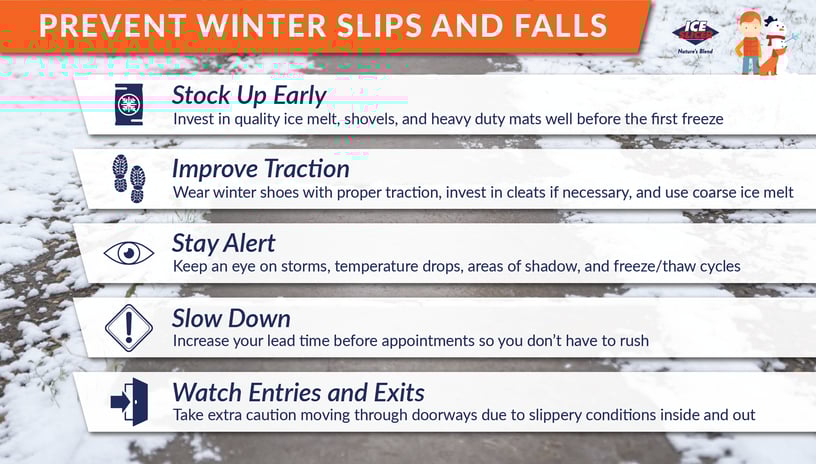 PREVENT WINTER SLIPS AND FALLS

ICE SLICER
Nature's Blend

Stock Up Early
Invest in quality ice melt, shovels, and heavy duty mats well before the first freeze

Improve Traction
Wear winter shoes with proper traction, invest in cleats if necessary, and use coarse ice melt

Stay Alert
Keep an eye on storms, temperature drops, areas of shadow, and freeze/thaw cycles

Slow Down
Increase your lead time before appointments so you don't have to rush

Watch Entries and Exits
Take extra caution moving through doorways due to slippery conditions inside and out